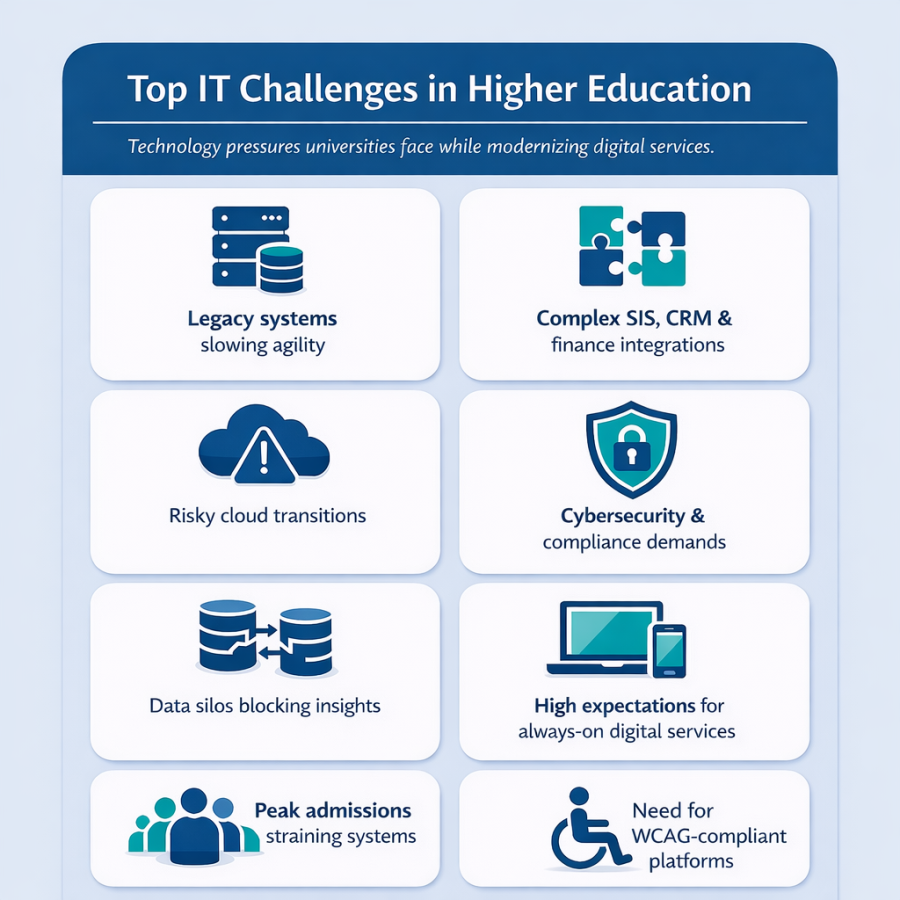 Top IT Challenges in Higher Education

Technology pressures universities face while modernizing digital services.

Legacy systems slowing agility

Complex SIS, CRM & finance integrations

Risky cloud transitions

Cybersecurity & compliance demands

Data silos blocking insights

High expectations for always-on digital services

Peak admissions straining systems

Need for WCAG-compliant platforms